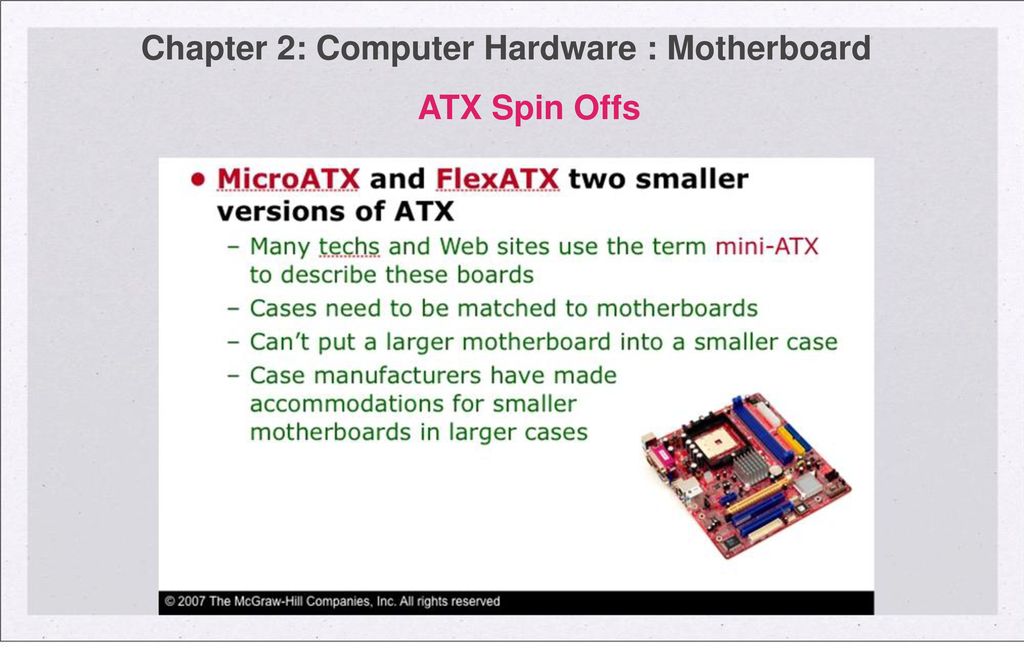 Chapter 2: Computer Hardware : Motherboard

ATX Spin Offs

• MicroATX and FlexATX two smaller versions of ATX

– Many techs and Web sites use the term mini-ATX to describe these boards

– Cases need to be matched to motherboards

– Can't put a larger motherboard into a smaller case

– Case manufacturers have made accommodations for smaller motherboards in larger cases

© 2007 The McGraw-Hill Companies, Inc. All rights reserved